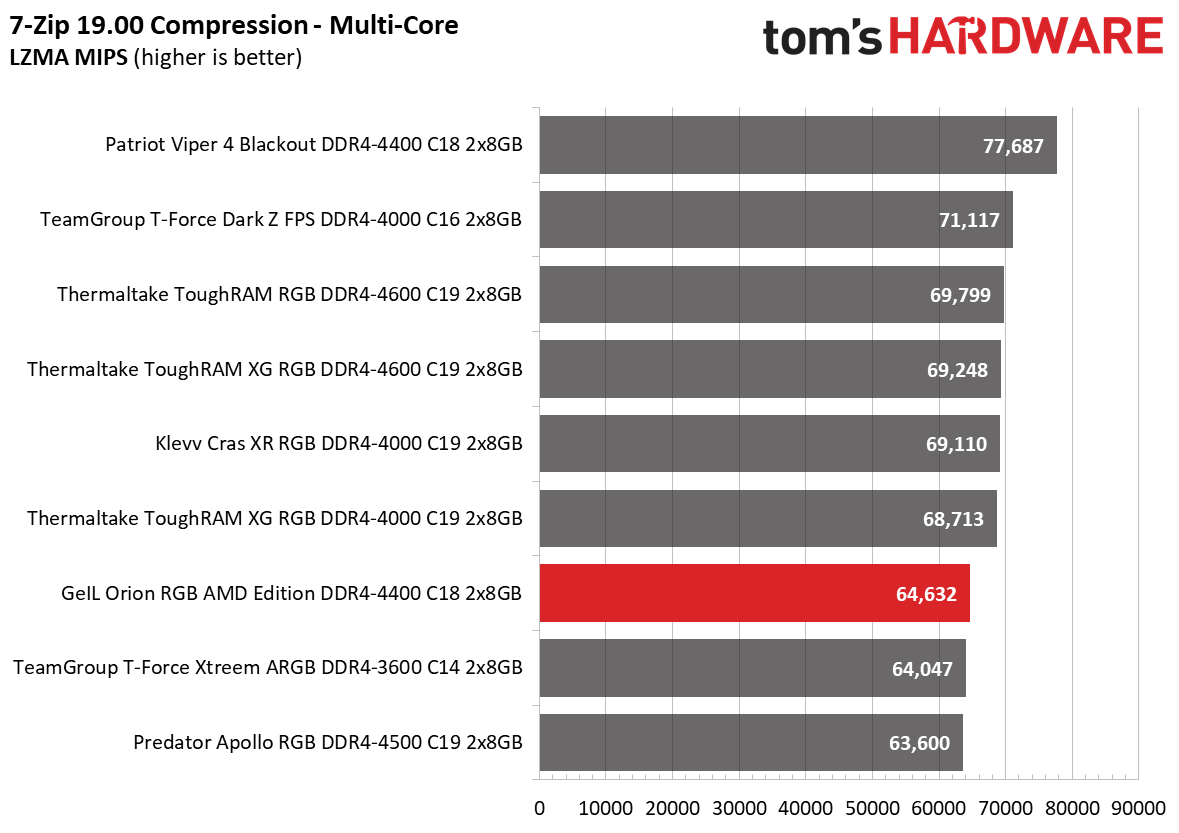 7-Zip 19.00 Compression - Multi-Core
LZMA MIPS (higher is better)

tom's HARDWARE

Patriot Viper 4 Blackout DDR4-4400 C18 2x8GB 77,687
TeamGroup T-Force Dark Z FPS DDR4-4000 C16 2x8GB 71,117
Thermaltake ToughRAM RGB DDR4-4600 C19 2x8GB 69,799
Thermaltake ToughRAM XG RGB DDR4-4600 C19 2x8GB 69,248
Klevv Cras XR RGB DDR4-4000 C19 2x8GB 69,110
Thermaltake ToughRAM XG RGB DDR4-4000 C19 2x8GB 68,713
GeIL Orion RGB AMD Edition DDR4-4400 C18 2x8GB 64,632
TeamGroup T-Force Xtreem ARGB DDR4-3600 C14 2x8GB 64,047
Predator Apollo RGB DDR4-4500 C19 2x8GB 63,600

0 10000 20000 30000 40000 50000 60000 70000 80000 90000